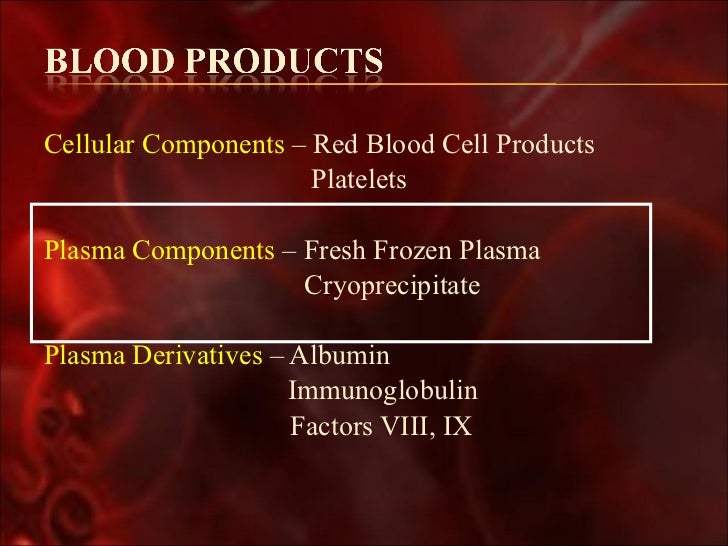 BLOOD PRODUCTS

Cellular Components – Red Blood Cell Products
Platelets

Plasma Components – Fresh Frozen Plasma
Cryoprecipitate

Plasma Derivatives – Albumin
Immunoglobulin
Factors VIII, IX